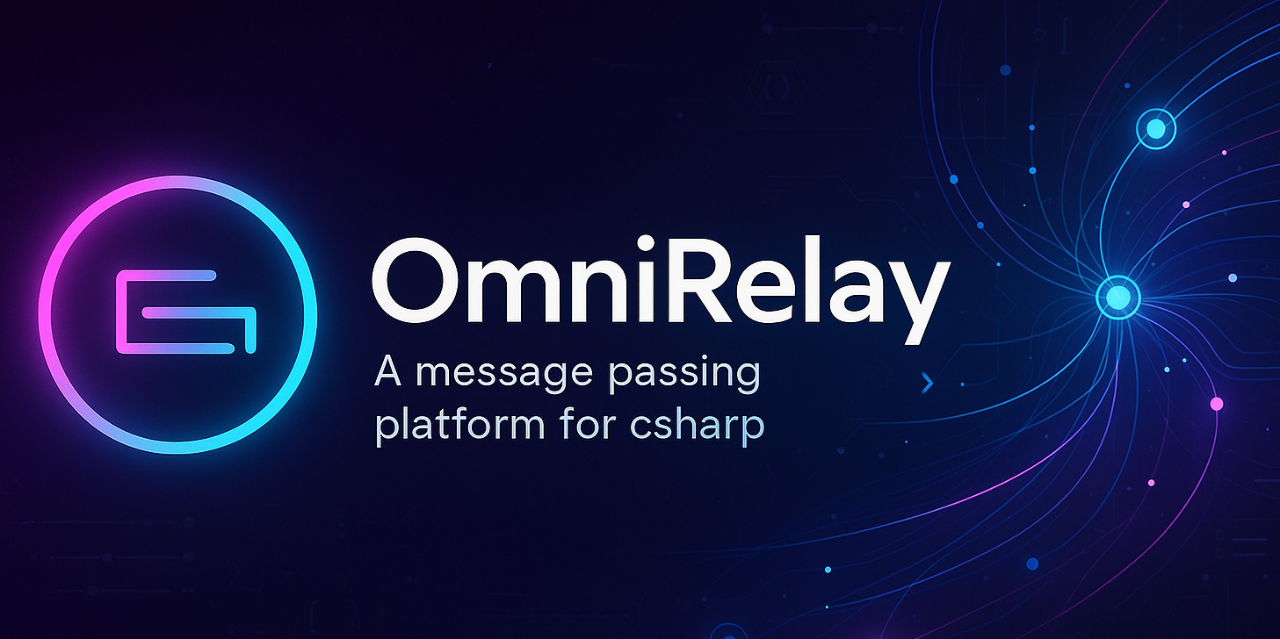 OmniRelay

A message passing platform for csharp